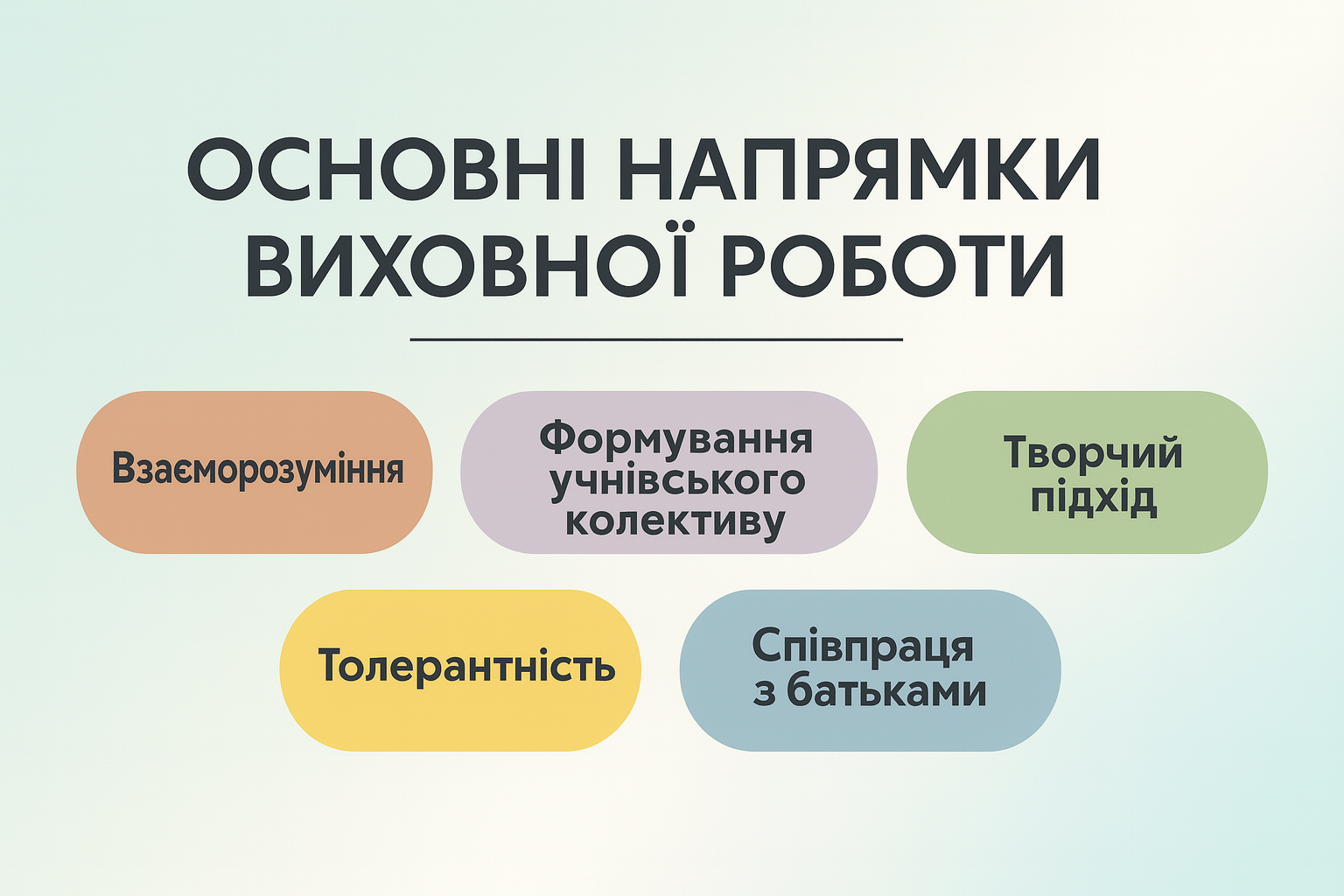 ОСНОВНІ НАПРЯМКИ ВИХОВНОЇ РОБОТИ

Взаєморозуміння

Формування учнівського колективу

Творчий підхід

Толерантність

Співпраця з батьками